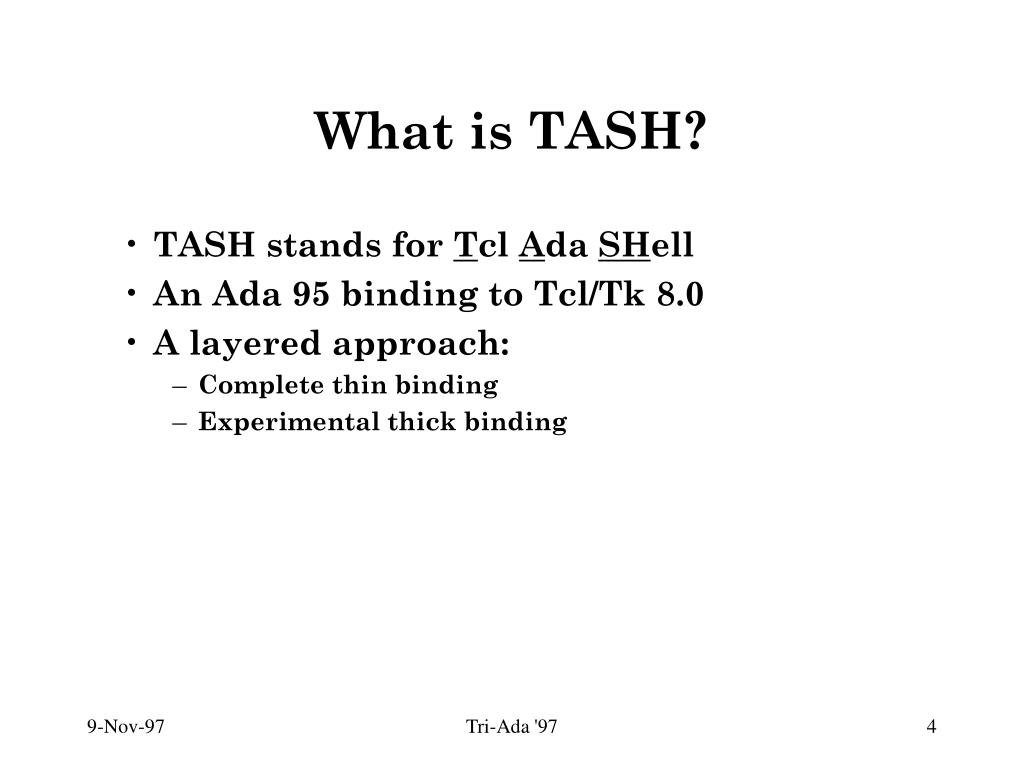 What is TASH?

• TASH stands for Tcl Ada SHell
• An Ada 95 binding to Tcl/Tk 8.0
• A layered approach:
– Complete thin binding
– Experimental thick binding

9-Nov-97

Tri-Ada '97

4